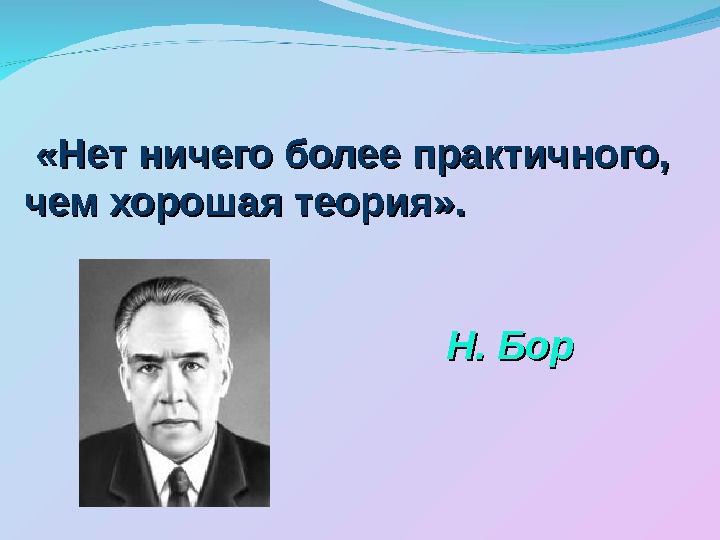 «Нет ничего более практичного, чем хорошая теория».

Н. Бор